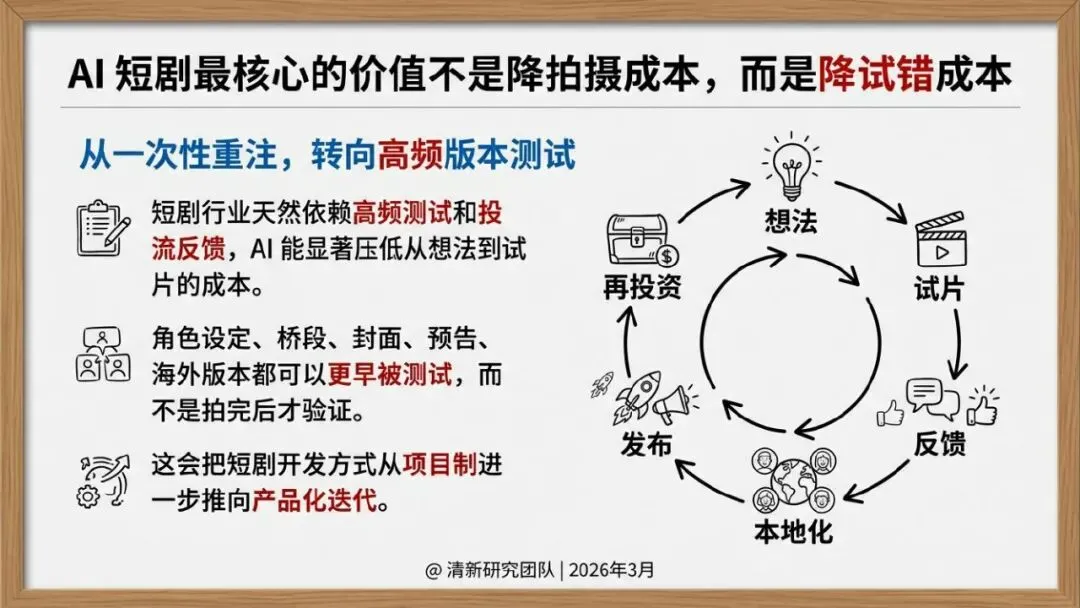 AI 短剧最核心的价值不是降拍摄成本，而是降试错成本

从一次性重注，转向高频版本测试

短剧行业天然依赖高频测试和投流反馈，AI 能显著压低从想法到试片的成本。

角色设定、桥段、封面、预告、海外版本都可以更早被测试，而不是拍完后才验证。

这会把短剧开发方式从项目制进一步推向产品化迭代。

想法
试片
反馈
本地化
发布
再投资

@ 清新研究团队 | 2026年3月